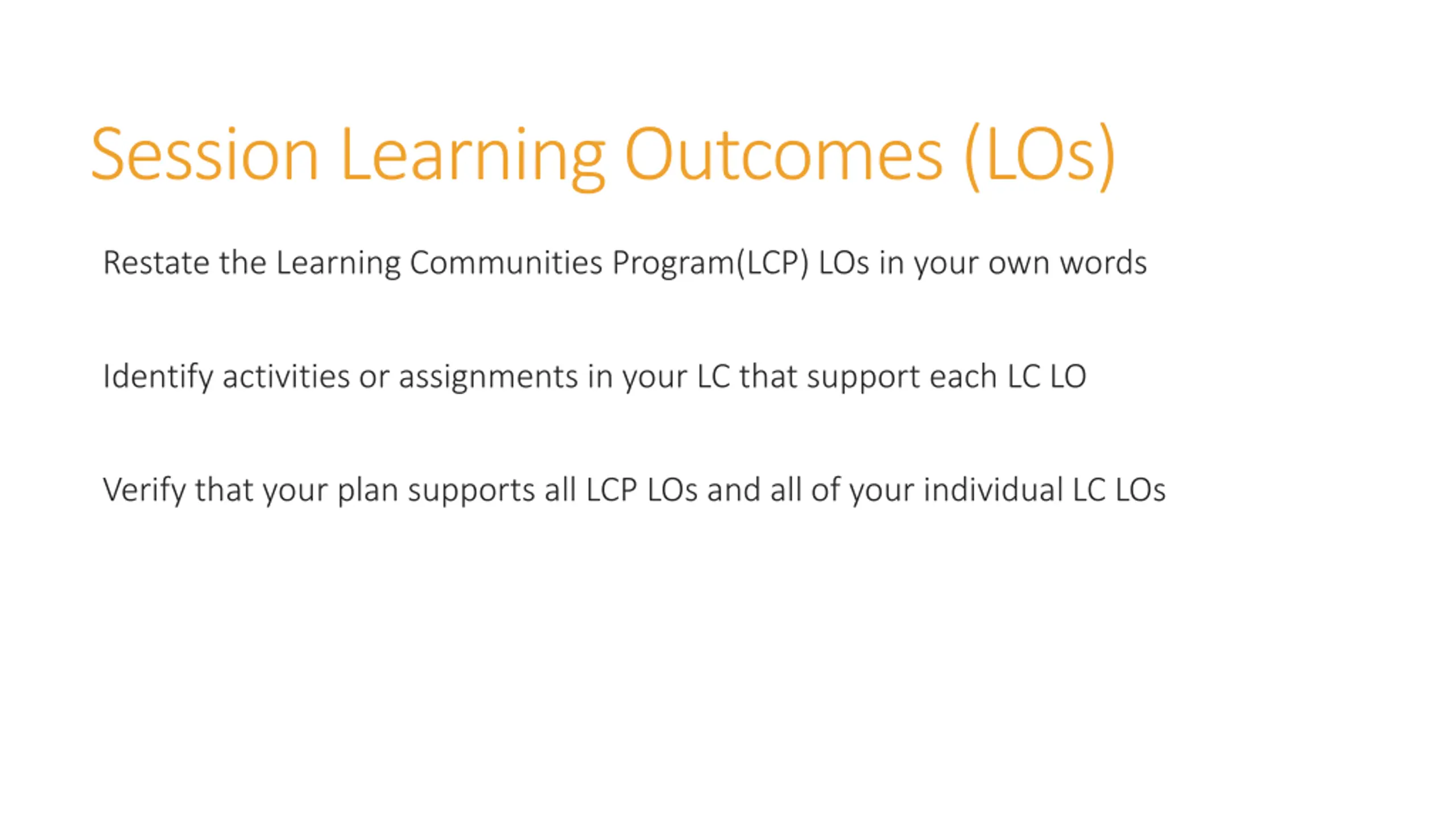 Session Learning Outcomes (LOs)

Restate the Learning Communities Program(LCP) LOs in your own words

Identify activities or assignments in your LC that support each LC LO

Verify that your plan supports all LCP LOs and all of your individual LC LOs